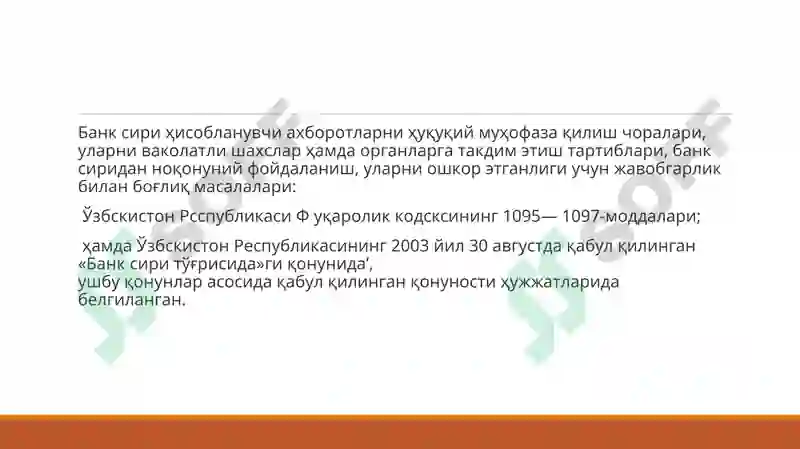 Банк сири ҳисобланувчи ахборотларни ҳуқуқий муҳофаза қилиш чоралари, уларни ваколатли шахслар ҳамда органларга такдим этиш тартиблари, банк сиридан ноқонуний фойдаланиш, уларни ошкор этганлиги учун жавобгарлик билан боғлиқ масалалари:

Ўзбскистон Рсспубликаси Ф уқаролик кодсксининг 1095— 1097-моддалари;

ҳамда Ўзбскистон Республикасининг 2003 йил 30 августда қабул қилинган «Банк сири тўғрисида»ги қонунида',
ушбу қонунлар асосида қабул қилинган қонуности ҳужжатларида белгиланган.